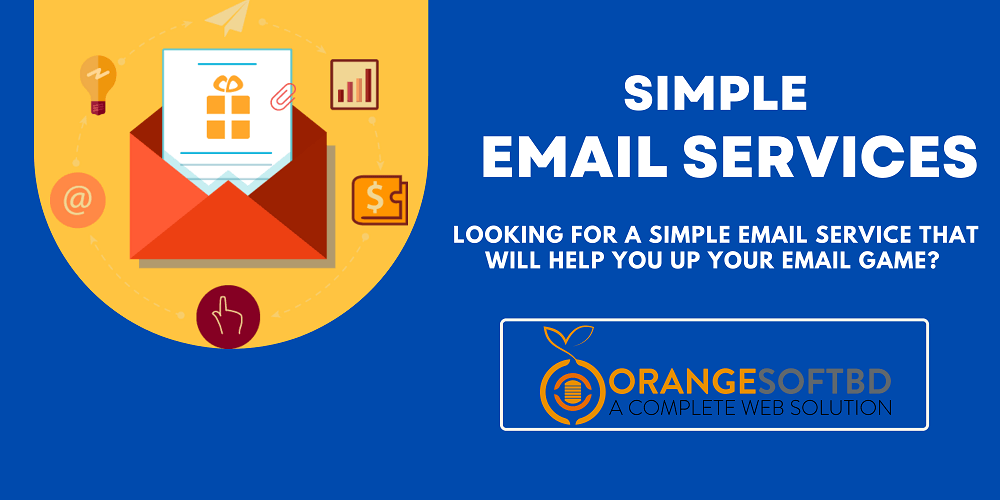 @

$

SIMPLE
EMAIL SERVICES

LOOKING FOR A SIMPLE EMAIL SERVICE THAT WILL HELP YOU UP YOUR EMAIL GAME?

ORANGESOFTBD
A COMPLETE WEB SOLUTION